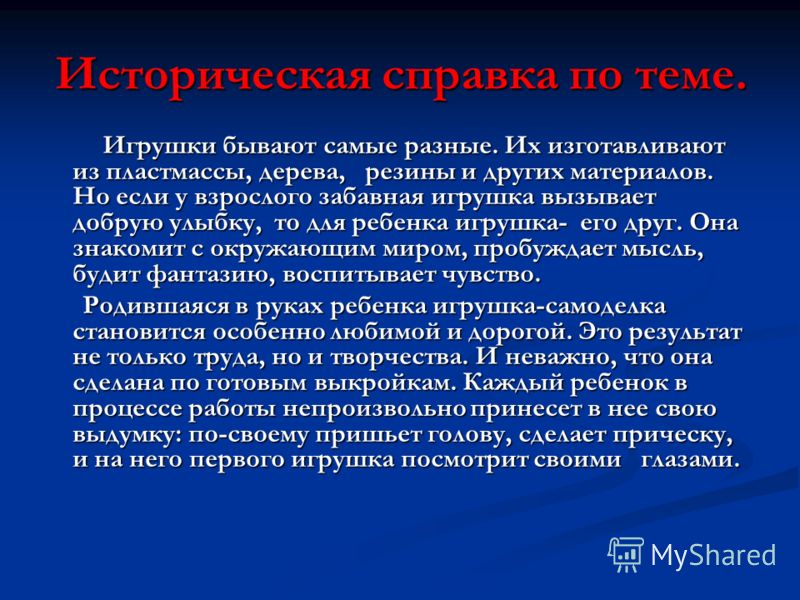 Историческая справка по теме.

Игрушки бывают самые разные. Их изготавливают из пластмассы, дерева, резины и других материалов. Но если у взрослого забавная игрушка вызывает добрую улыбку, то для ребенка игрушка- его друг. Она знакомит с окружающим миром, пробуждает мысль, будит фантазию, воспитывает чувство.

Родившаяся в руках ребенка игрушка-самоделка становится особенно любимой и дорогой. Это результат не только труда, но и творчества. И неважно, что она сделана по готовым выкройкам. Каждый ребенок в процессе работы непроизвольно принесет в нее свою выдумку: по-своему пришьет голову, сделает прическу, и на него первого игрушка посмотрит своими глазами.

MyShared